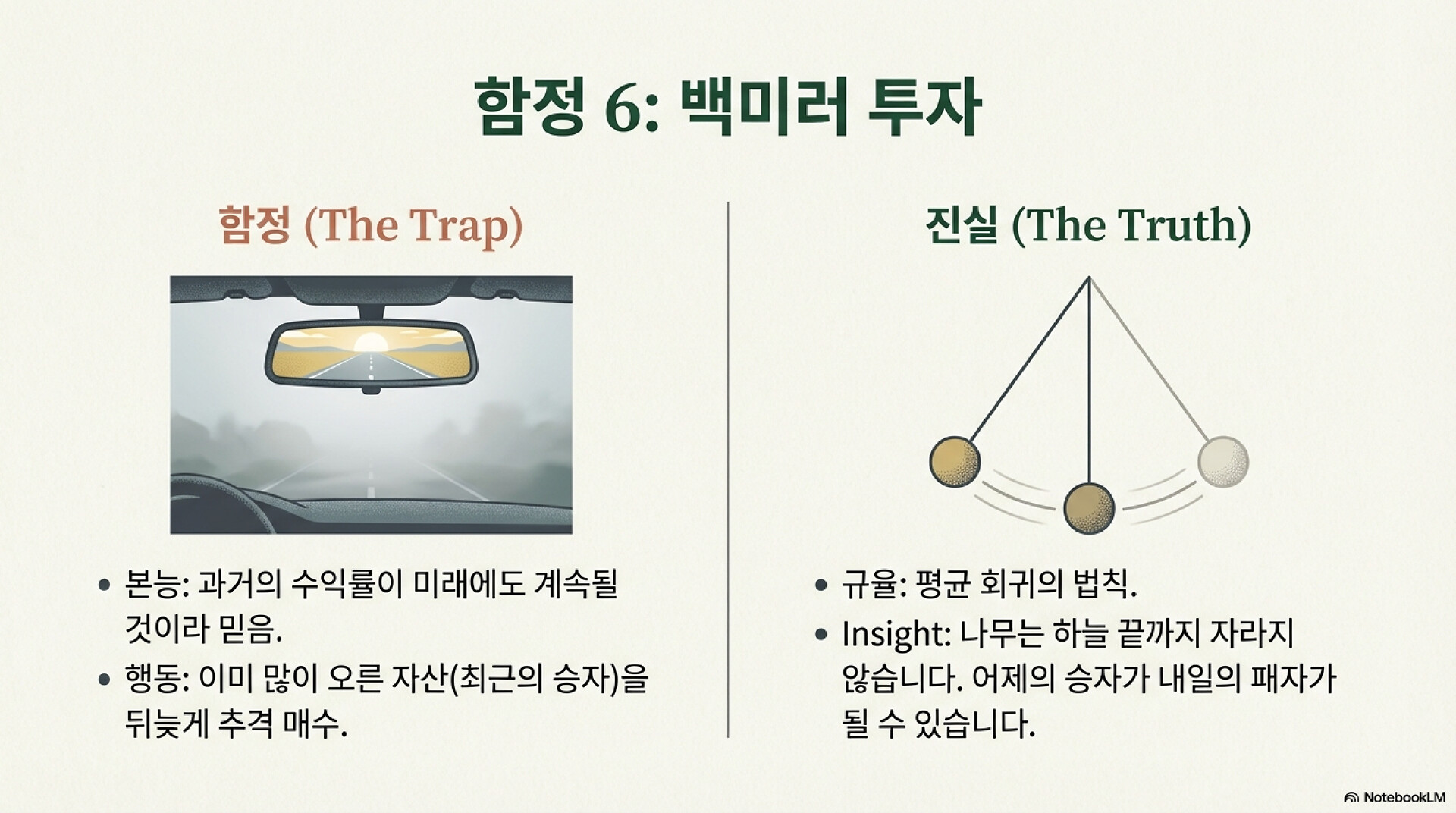 함정 6: 백미러 투자

함정 (The Trap)

• 본능: 과거의 수익률이 미래에도 계속될 것이라 믿음.
• 행동: 이미 많이 오른 자산(최근의 승자)을 뒤늦게 추격 매수.

진실 (The Truth)

• 규율: 평균 회귀의 법칙.
• Insight: 나무는 하늘 끝까지 자라지 않습니다. 어제의 승자가 내일의 패자가 될 수 있습니다.

NotebookLM